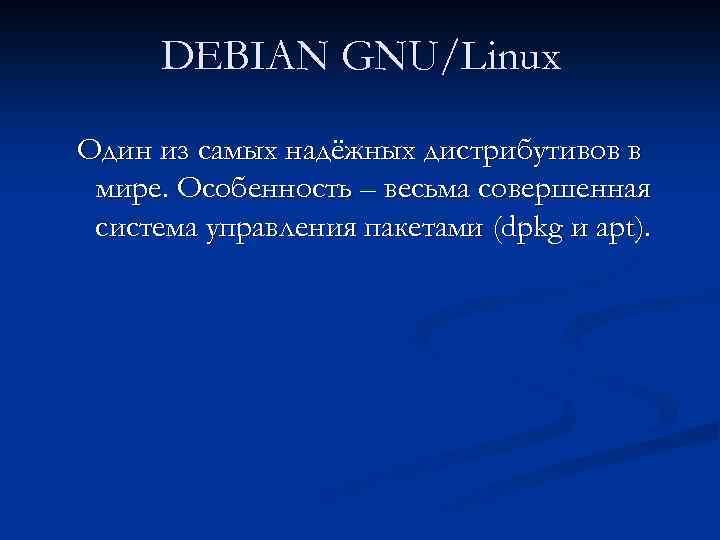 DEBIAN GNU/Linux

Один из самых надёжных дистрибутивов в мире. Особенность – весьма совершенная система управления пакетами (dpkg и apt).